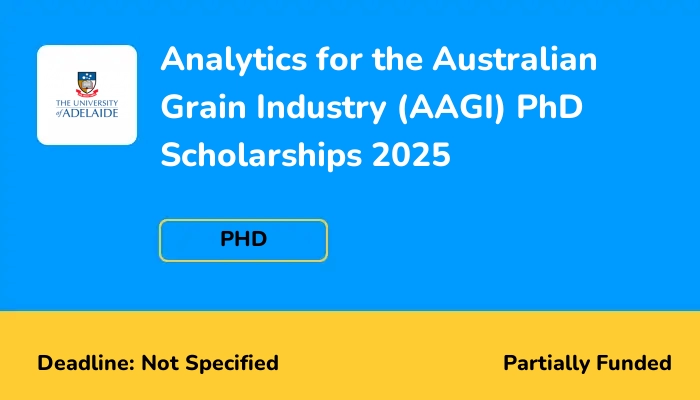 THE UNIVERSITY of ADELAIDE

Analytics for the Australian Grain Industry (AAGI) PhD Scholarships 2025

PHD

Deadline: Not Specified

Partially Funded